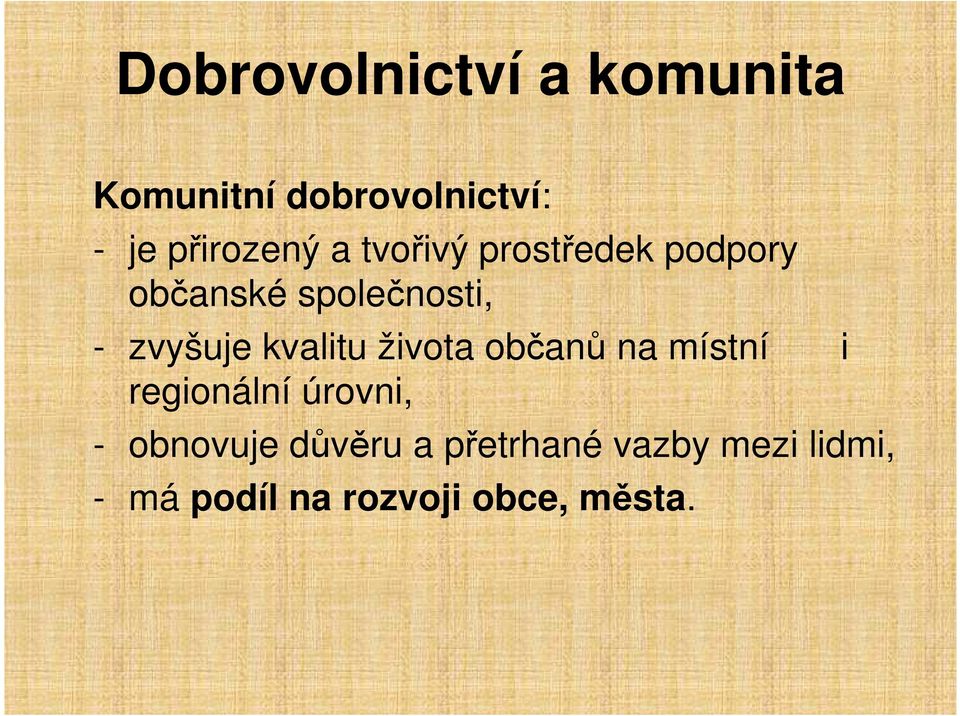 Dobrovolnictví a komunita

Komunitní dobrovolnictví:

- je přirozený a tvořivý prostředek podpory občanské společnosti,
- zvyšuje kvalitu života občanů na místní i regionální úrovni,
- obnovuje důvěru a přetrhané vazby mezi lidmi,
- má podíl na rozvoji obce, města.